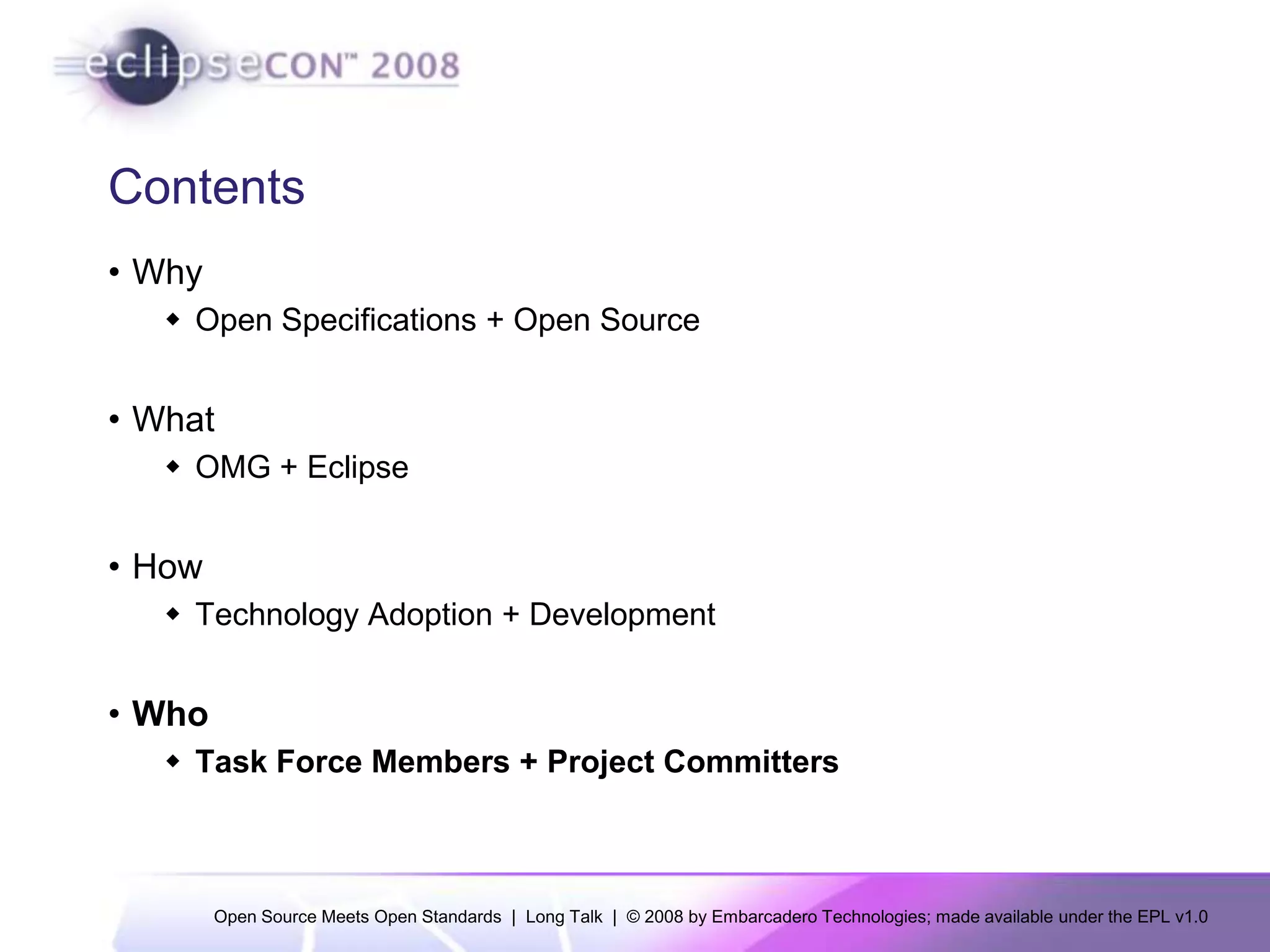 eclipseCON™ 2008

Contents

• Why
◆ Open Specifications + Open Source

• What
◆ OMG + Eclipse

• How
◆ Technology Adoption + Development

• Who
◆ Task Force Members + Project Committers

Open Source Meets Open Standards | Long Talk | © 2008 by Embarcadero Technologies; made available under the EPL v1.0